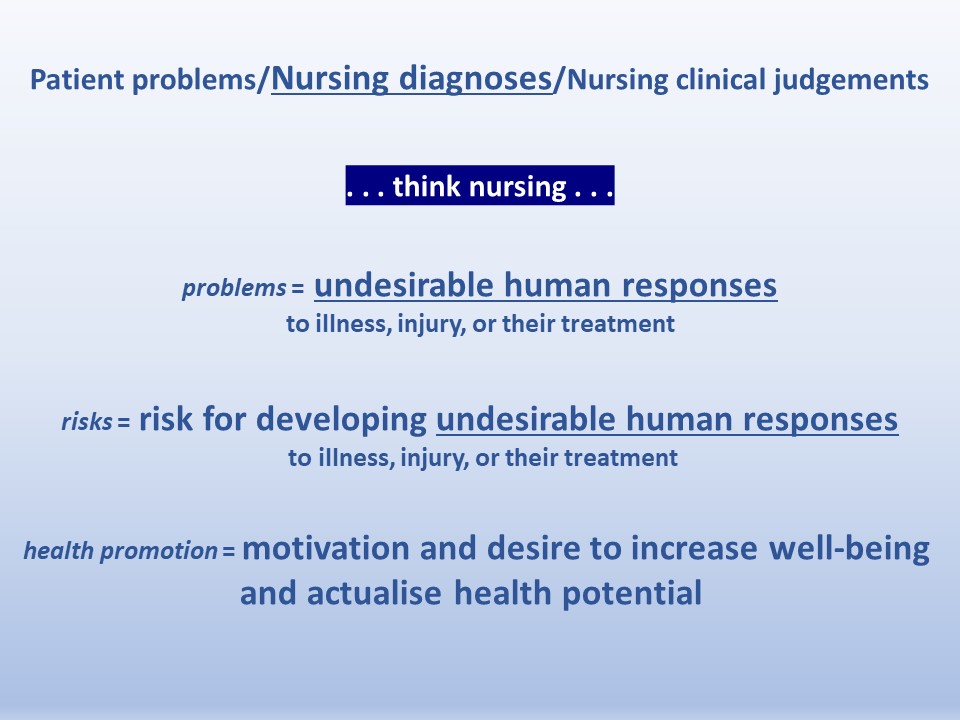 Patient problems/Nursing diagnoses/Nursing clinical judgements

. . . think nursing . . .

problems = undesirable human responses to illness, injury, or their treatment

risks = risk for developing undesirable human responses to illness, injury, or their treatment

health promotion = motivation and desire to increase well-being and actualise health potential